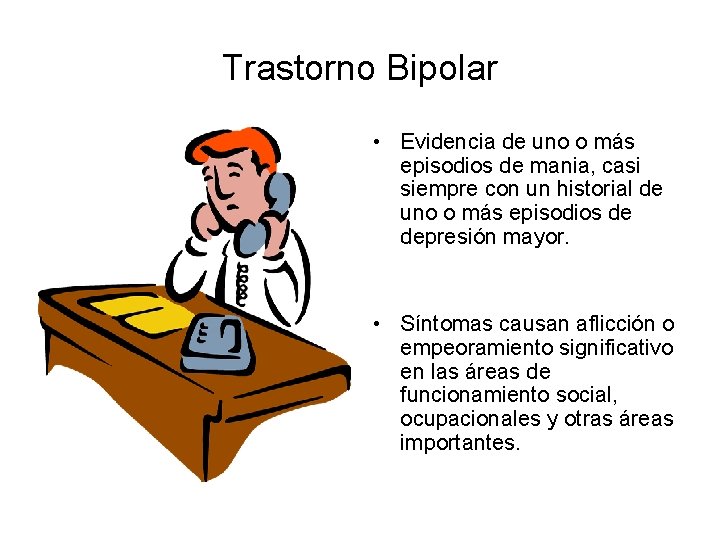 Trastorno Bipolar

• Evidencia de uno o más episodios de mania, casi siempre con un historial de uno o más episodios de depresión mayor.

• Síntomas causan aflicción o empeoramiento significativo en las áreas de funcionamiento social, ocupacionales y otras áreas importantes.